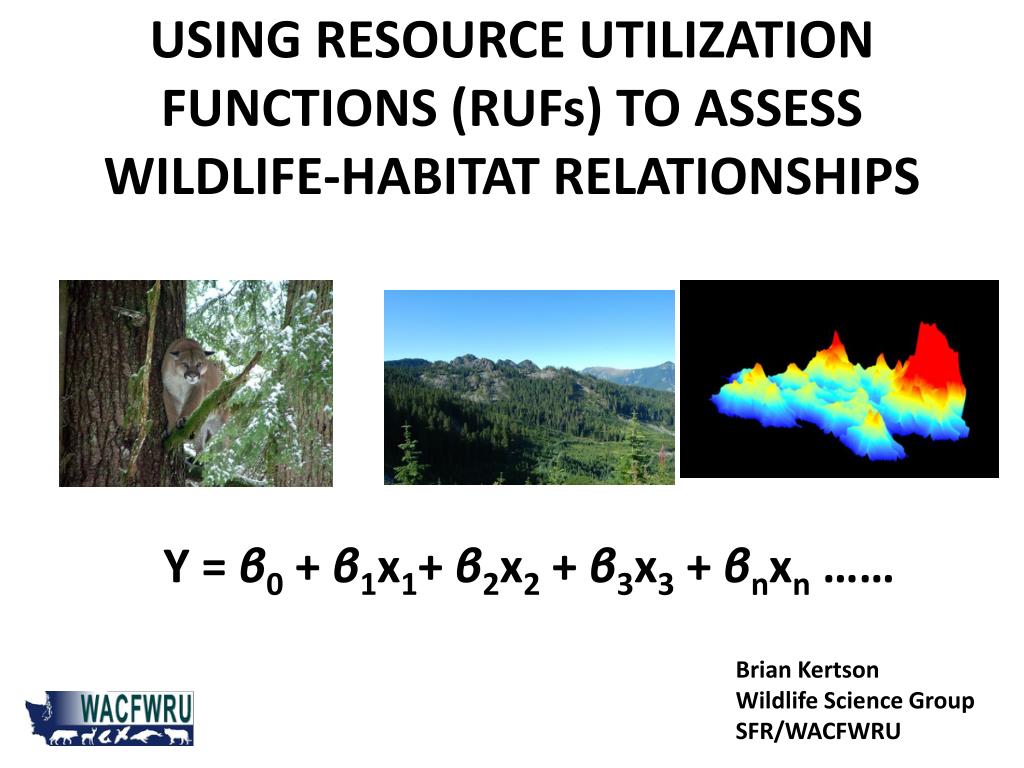 USING RESOURCE UTILIZATION FUNCTIONS (RUFs) TO ASSESS WILDLIFE-HABITAT RELATIONSHIPS

$Y = \beta_0 + \beta_1 x_1 + \beta_2 x_2 + \beta_3 x_3 + \beta_n x_n$ ……

Brian Kertson
Wildlife Science Group
SFR/WACFWRU

WACFWRU